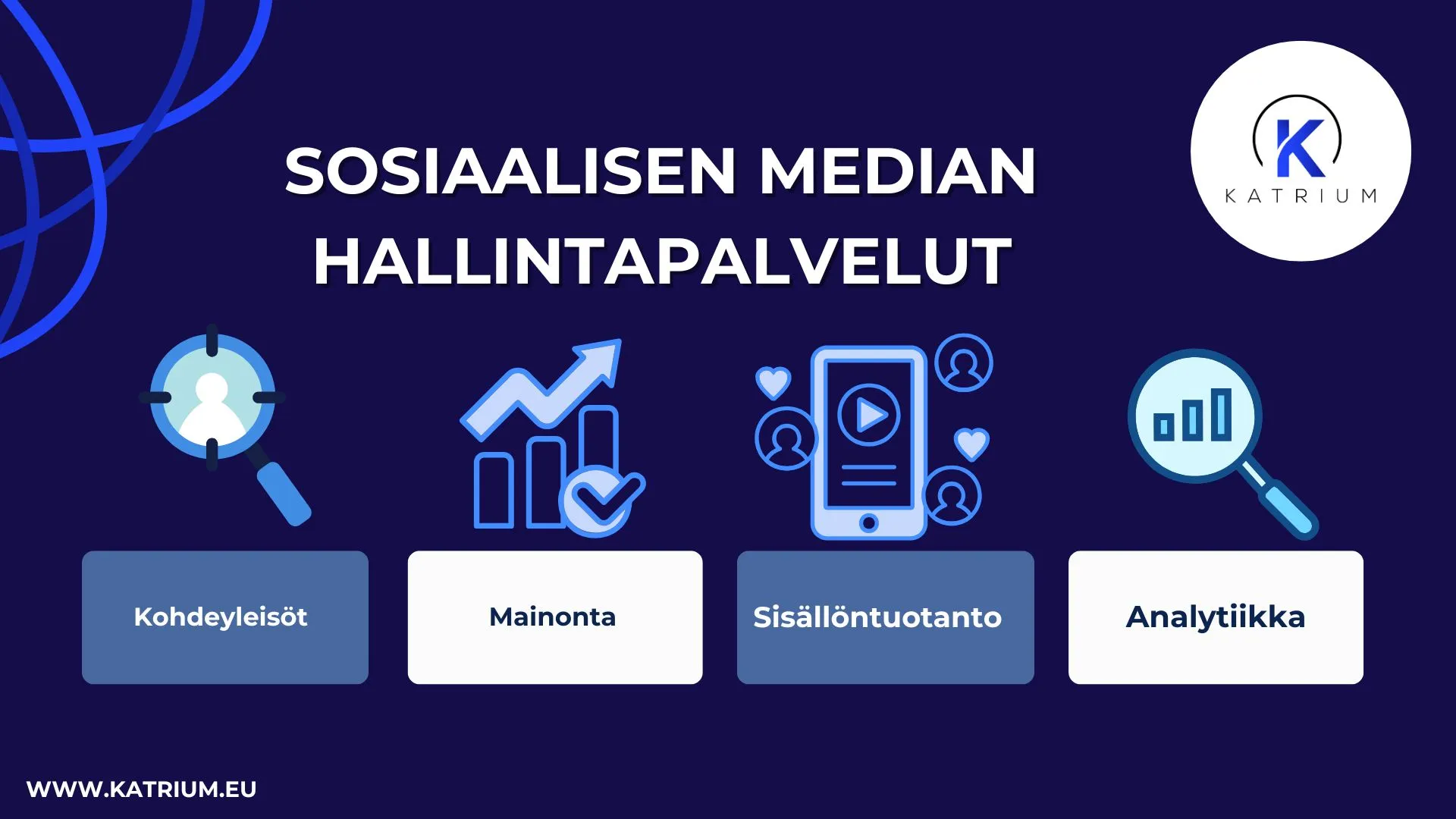 SOSIAALISEN MEDIAN HALLINTAPALVELUT

K
KATRIUM

Kohdeyleisöt

Mainonta

Sisällöntuotanto

Analytiikka

WWW.KATRIUM.EU